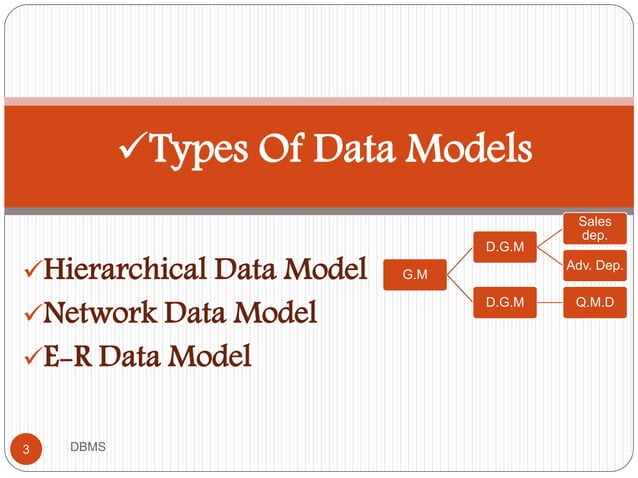 ✓Types Of Data Models

✓Hierarchical Data Model
✓Network Data Model
✓E-R Data Model

G.M
D.G.M
D.G.M
Sales dep.
Adv. Dep.
Q.M.D

3
DBMS